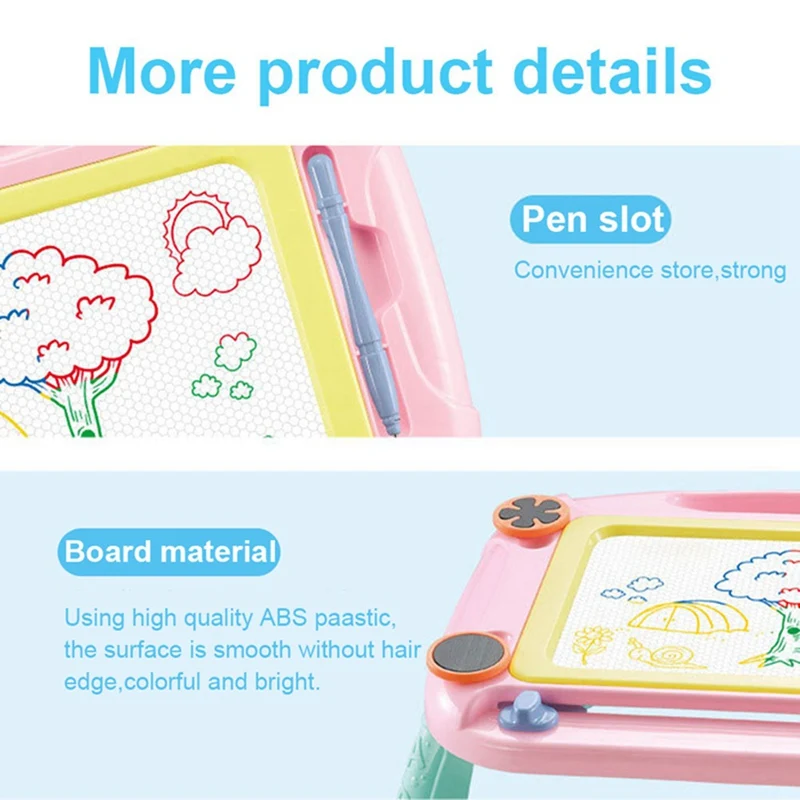 More product details

Pen slot

Convenience store,strong

Board material

Using high quality ABS paastic, the surface is smooth without hair edge,colorful and bright.